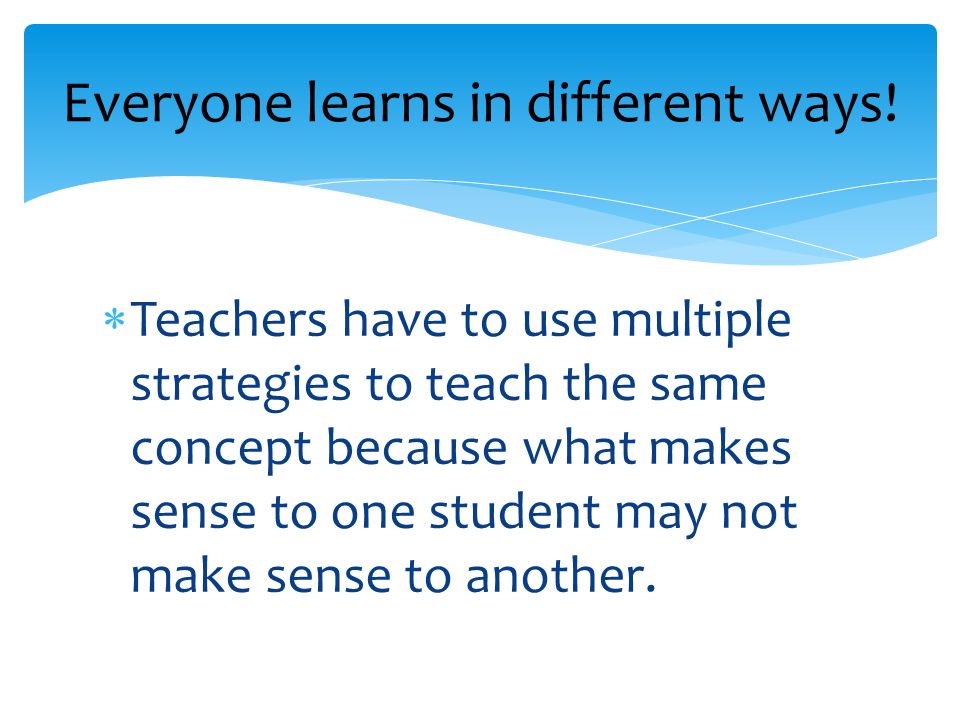 Everyone learns in different ways!

* Teachers have to use multiple strategies to teach the same concept because what makes sense to one student may not make sense to another.